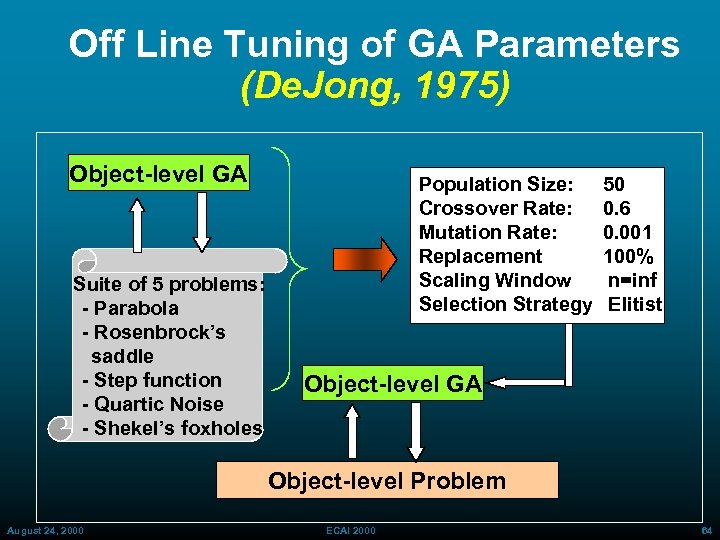 Off Line Tuning of GA Parameters
(DeJong, 1975)

Object-level GA

Suite of 5 problems:
- Parabola
- Rosenbrock's saddle
- Step function
- Quartic Noise
- Shekel's foxholes

| Population Size: | 50 |
|---|---|
| Crossover Rate: | 0.6 |
| Mutation Rate: | 0.001 |
| Replacement | 100% |
| Scaling Window | n=inf |
| Selection Strategy | Elitist |

Object-level GA

Object-level Problem

August 24, 2000

ECAI 2000

64